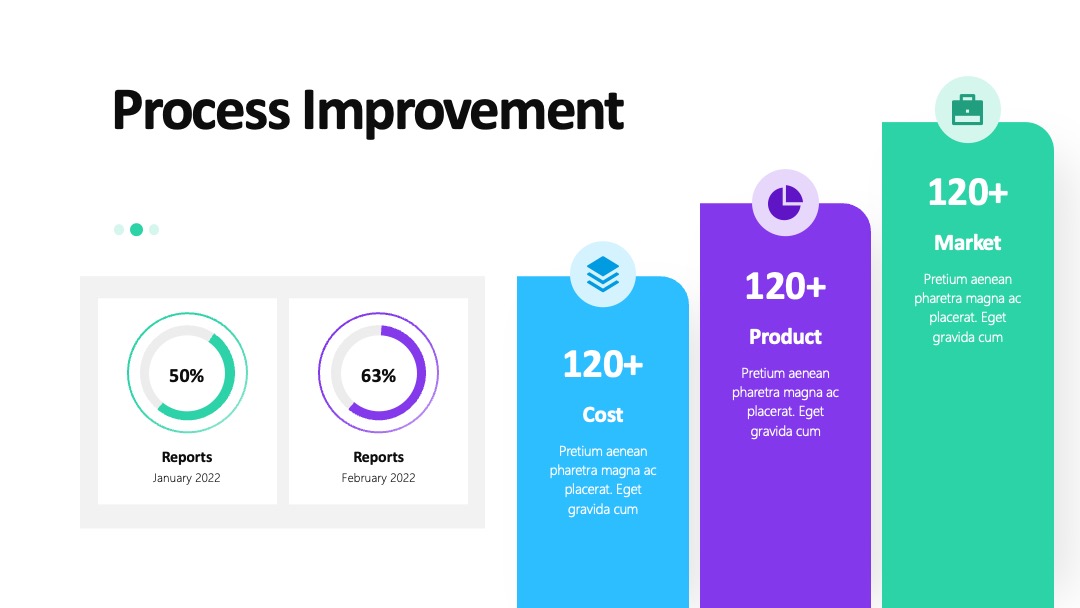 Process Improvement

50%

Reports

January 2022

63%

Reports

February 2022

120+

Cost

Pretium aenean pharetra magna ac placerat. Eget gravida cum

120+

Product

Pretium aenean pharetra magna ac placerat. Eget gravida cum

120+

Market

Pretium aenean pharetra magna ac placerat. Eget gravida cum